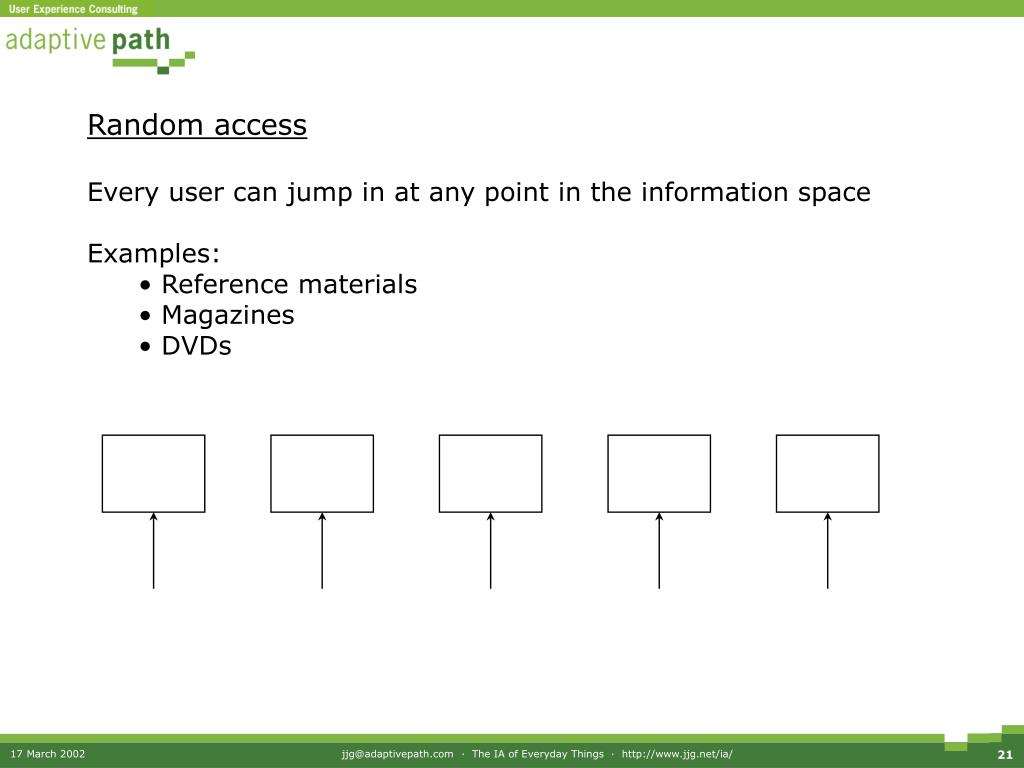 User Experience Consulting

adaptive path

Random access

Every user can jump in at any point in the information space

Examples:
• Reference materials
• Magazines
• DVDs

17 March 2002

jjg@adaptivepath.com · The IA of Everyday Things · http://www.jjg.net/ia/

21